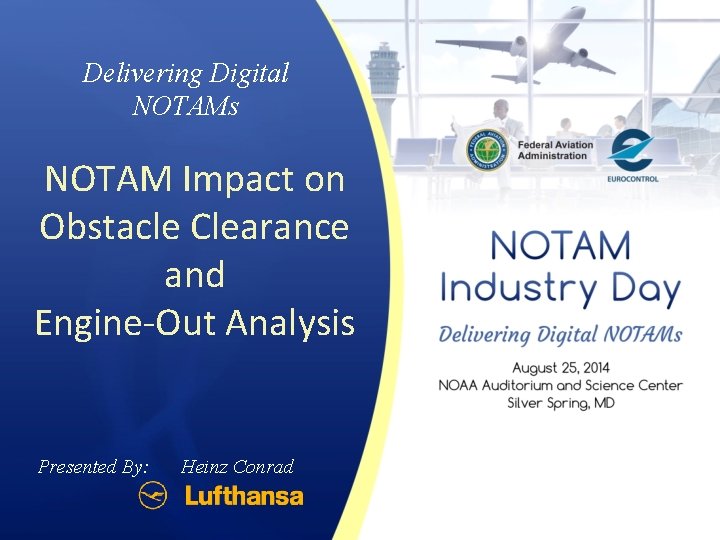 Delivering Digital NOTAMs

NOTAM Impact on Obstacle Clearance and Engine-Out Analysis

Presented By: Heinz Conrad

Lufthansa

Federal Aviation Administration

EUROCONTROL

NOTAM Industry Day

Delivering Digital NOTAMs

August 25, 2014
NOAA Auditorium and Science Center
Silver Spring, MD